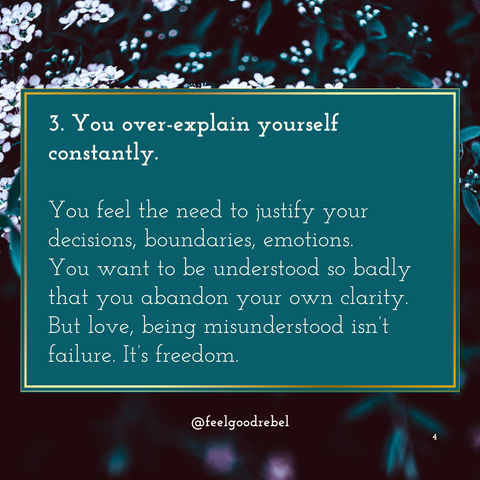 3. You over-explain yourself constantly.

You feel the need to justify your decisions, boundaries, emotions. You want to be understood so badly that you abandon your own clarity. But love, being misunderstood isn't failure. It's freedom.

@feelgoodrebel

4